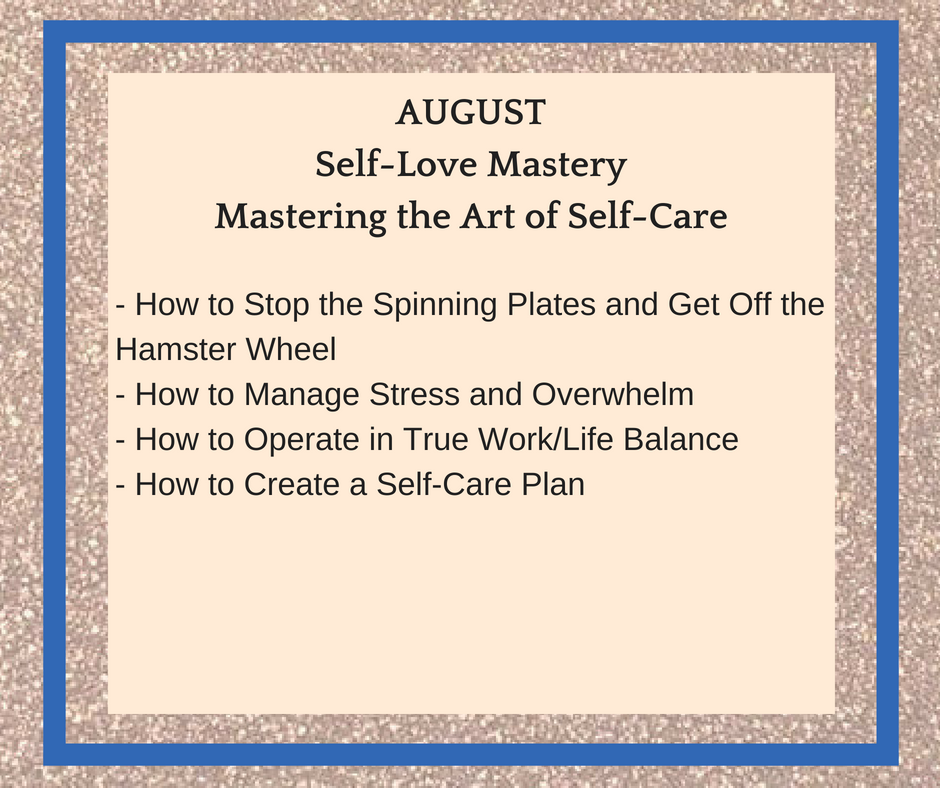 AUGUST
Self-Love Mastery
Mastering the Art of Self-Care

- How to Stop the Spinning Plates and Get Off the Hamster Wheel
- How to Manage Stress and Overwhelm
- How to Operate in True Work/Life Balance
- How to Create a Self-Care Plan